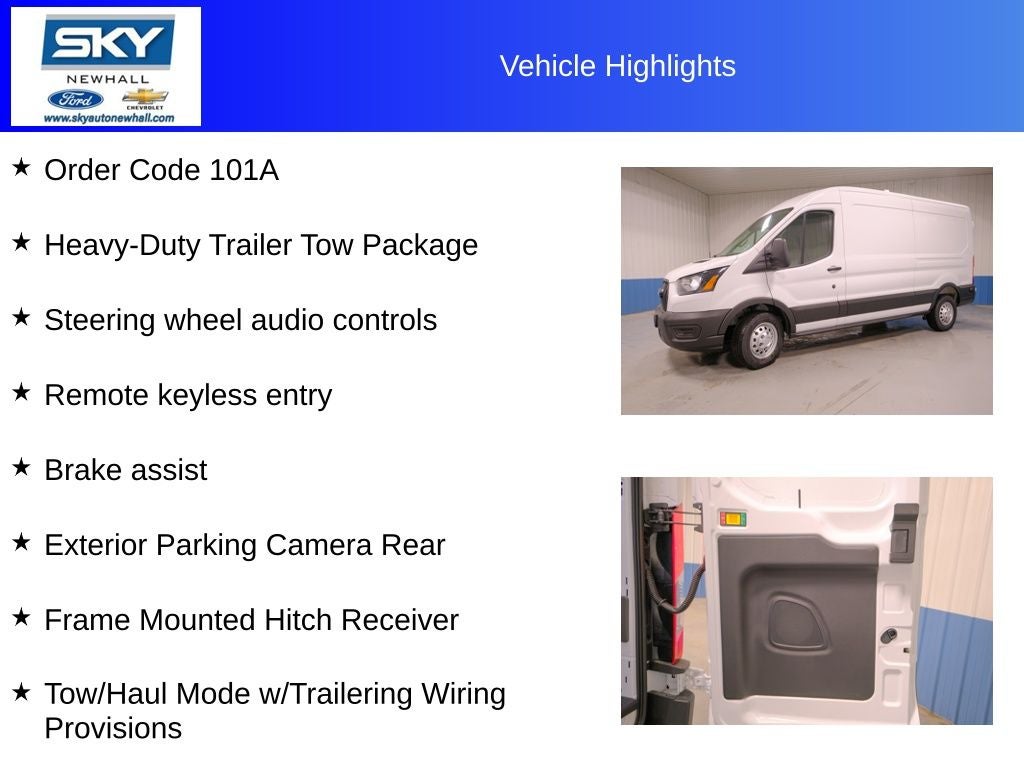 SKY
NEWHALL
Ford
CHEVROLET
www.skyautonewhall.com

Vehicle Highlights

★ Order Code 101A

★ Heavy-Duty Trailer Tow Package

★ Steering wheel audio controls

★ Remote keyless entry

★ Brake assist

★ Exterior Parking Camera Rear

★ Frame Mounted Hitch Receiver

★ Tow/Haul Mode w/Trailering Wiring Provisions